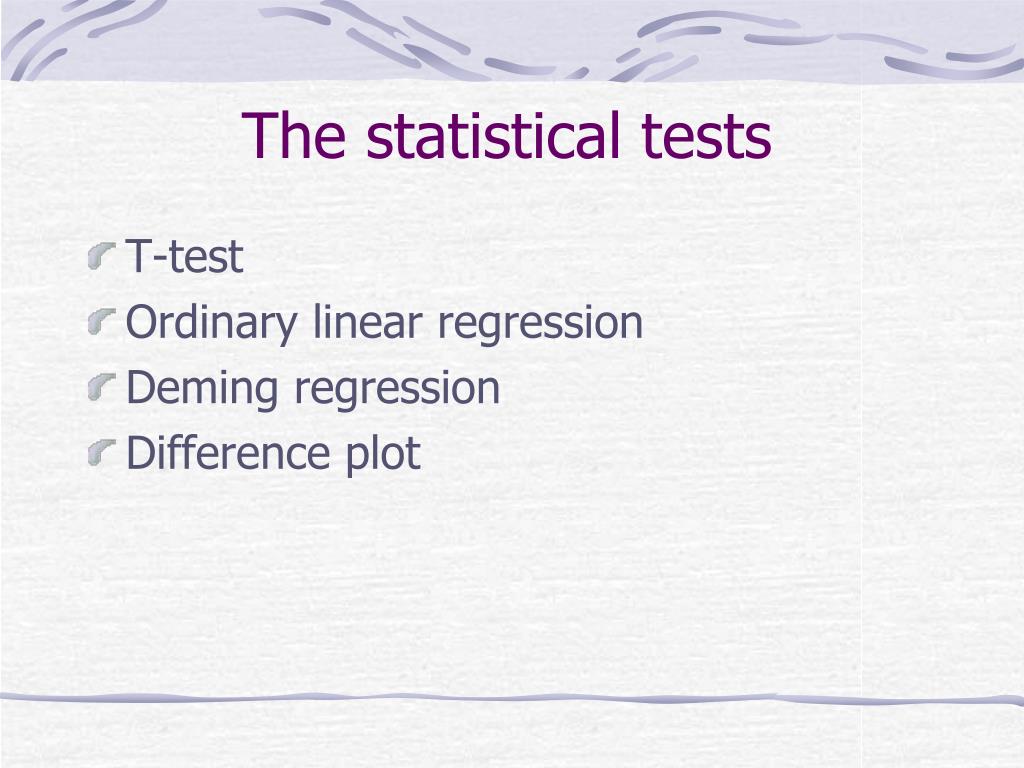 The statistical tests

T-test
Ordinary linear regression
Deming regression
Difference plot